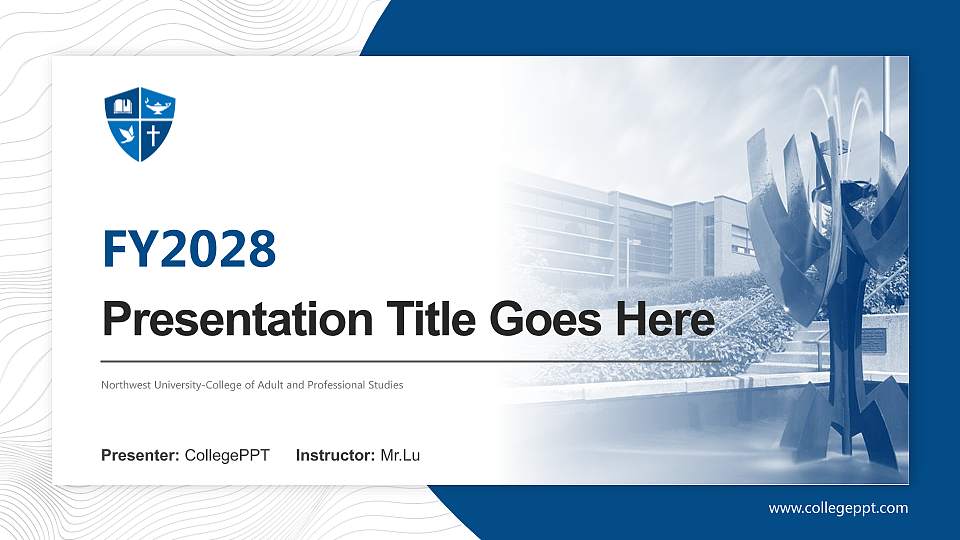 FY2028

Presentation Title Goes Here

Northwest University-College of Adult and Professional Studies

Presenter: CollegePPT Instructor: Mr.Lu

www.collegeppt.com